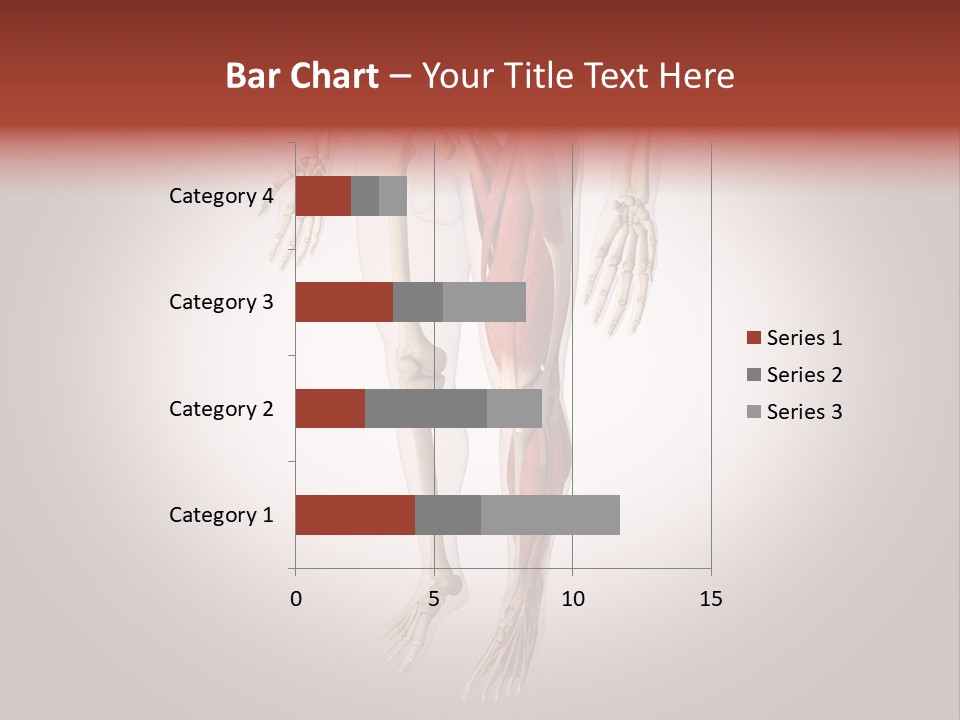 Bar Chart – Your Title Text Here

Category 4
Category 3
Category 2
Category 1

0
5
10
15

Series 1
Series 2
Series 3